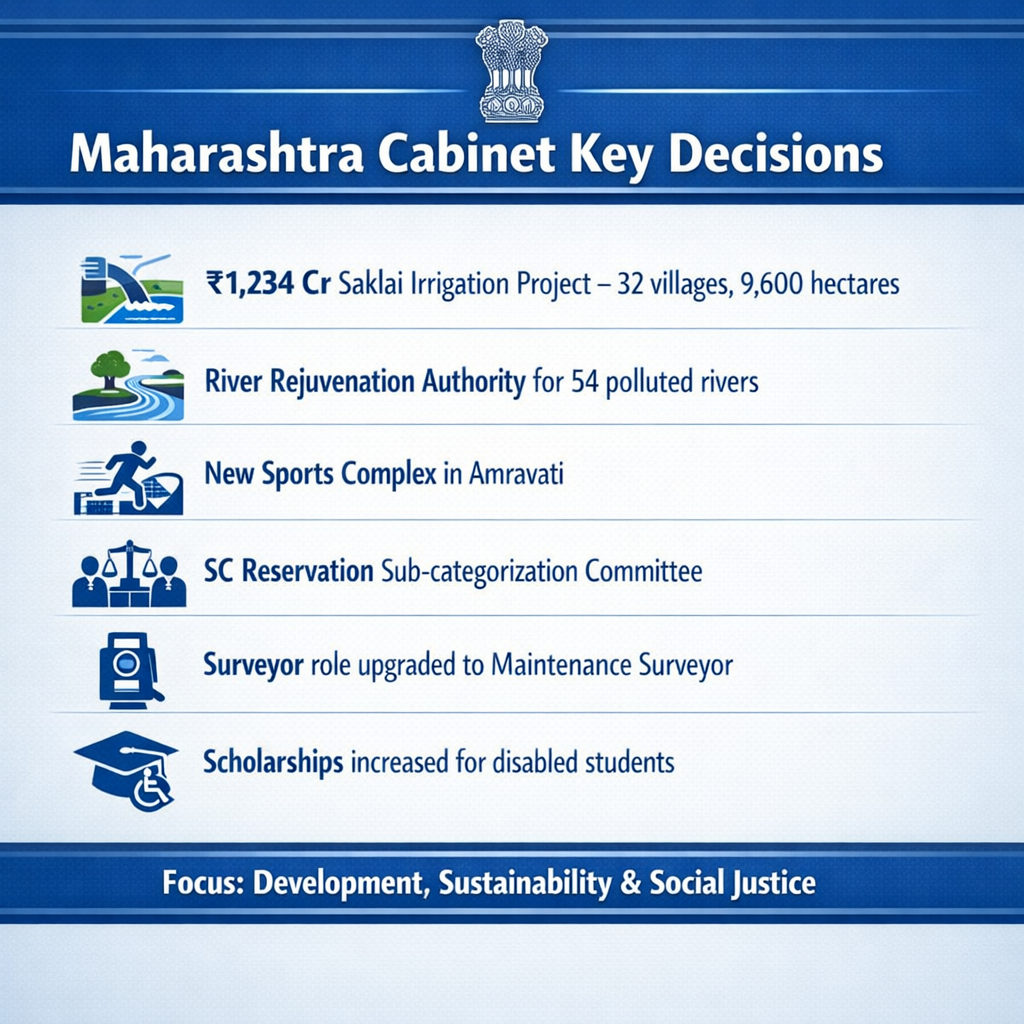 Maharashtra Cabinet Key Decisions

₹1,234 Cr Saklai Irrigation Project – 32 villages, 9,600 hectares

River Rejuvenation Authority for 54 polluted rivers

New Sports Complex in Amravati

SC Reservation Sub-categorization Committee

Surveyor role upgraded to Maintenance Surveyor

Scholarships increased for disabled students

Focus: Development, Sustainability & Social Justice